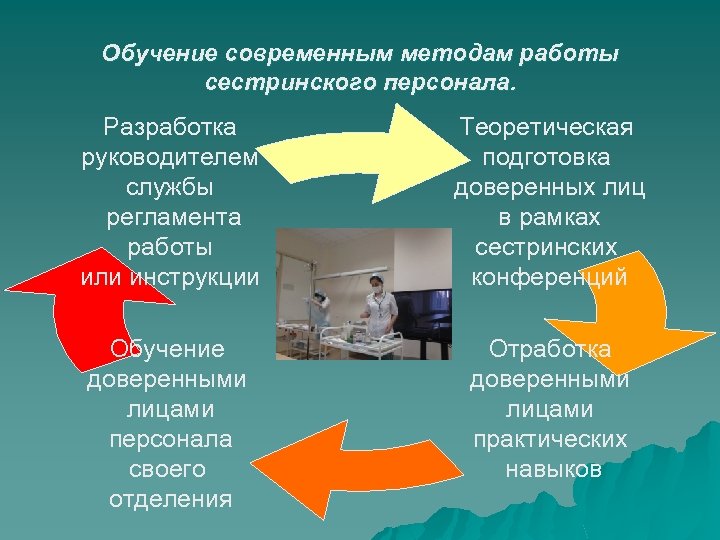 Обучение современным методам работы сестринского персонала.

Разработка руководителем службы регламента работы или инструкции

Теоретическая подготовка доверенных лиц в рамках сестринских конференций

Отработка доверенными лицами практических навыков

Обучение доверенными лицами персонала своего отделения